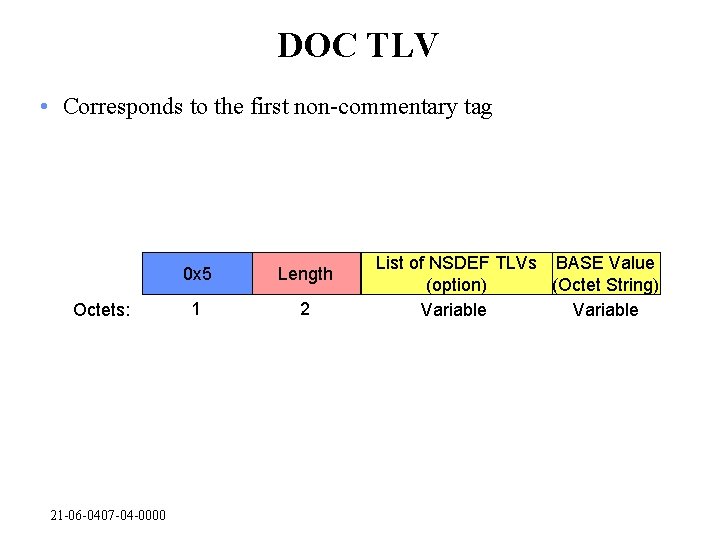 DOC TLV

• Corresponds to the first non-commentary tag

| | 0x5 | Length | List of NSDEF TLVs (option) | BASE Value (Octet String) |
|---|---|---|---|---|
| Octets: | 1 | 2 | Variable | Variable |

21-06-0407-04-0000